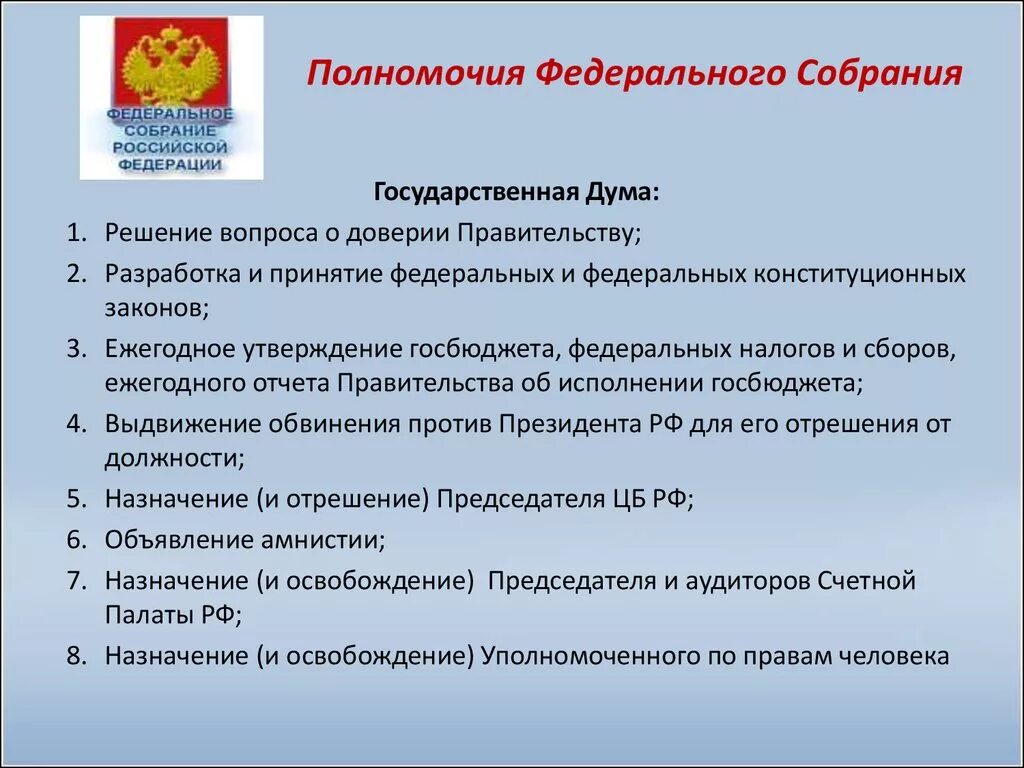 ФЕДЕРАЛЬНОЕ СОБРАНИЕ РОССИЙСКОЙ ФЕДЕРАЦИИ

Полномочия Федерального Собрания

Государственная Дума:

1. Решение вопроса о доверии Правительству;
2. Разработка и принятие федеральных и федеральных конституционных законов;
3. Ежегодное утверждение госбюджета, федеральных налогов и сборов, ежегодного отчета Правительства об исполнении госбюджета;
4. Выдвижение обвинения против Президента РФ для его отрешения от должности;
5. Назначение (и отрешение) Председателя ЦБ РФ;
6. Объявление амнистии;
7. Назначение (и освобождение) Председателя и аудиторов Счетной Палаты РФ;
8. Назначение (и освобождение) Уполномоченного по правам человека